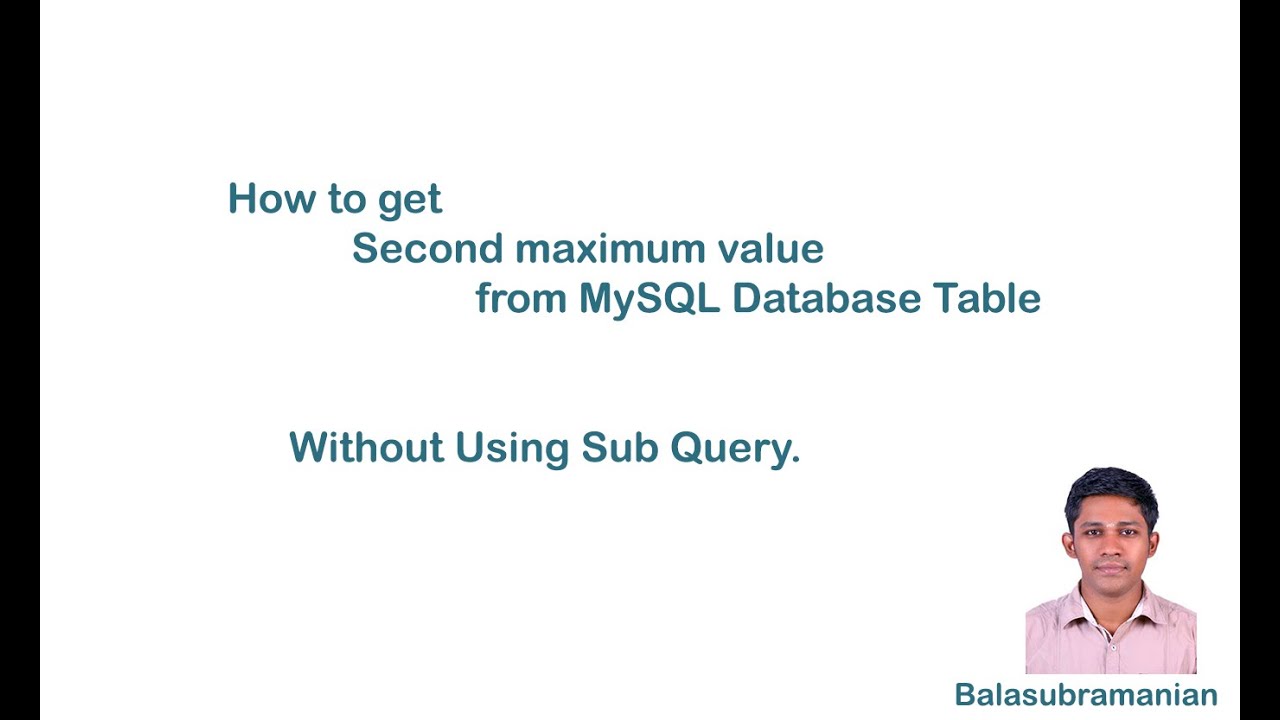 How to get
Second maximum value
from MySQL Database Table

Without Using Sub Query.

Balasubramanian